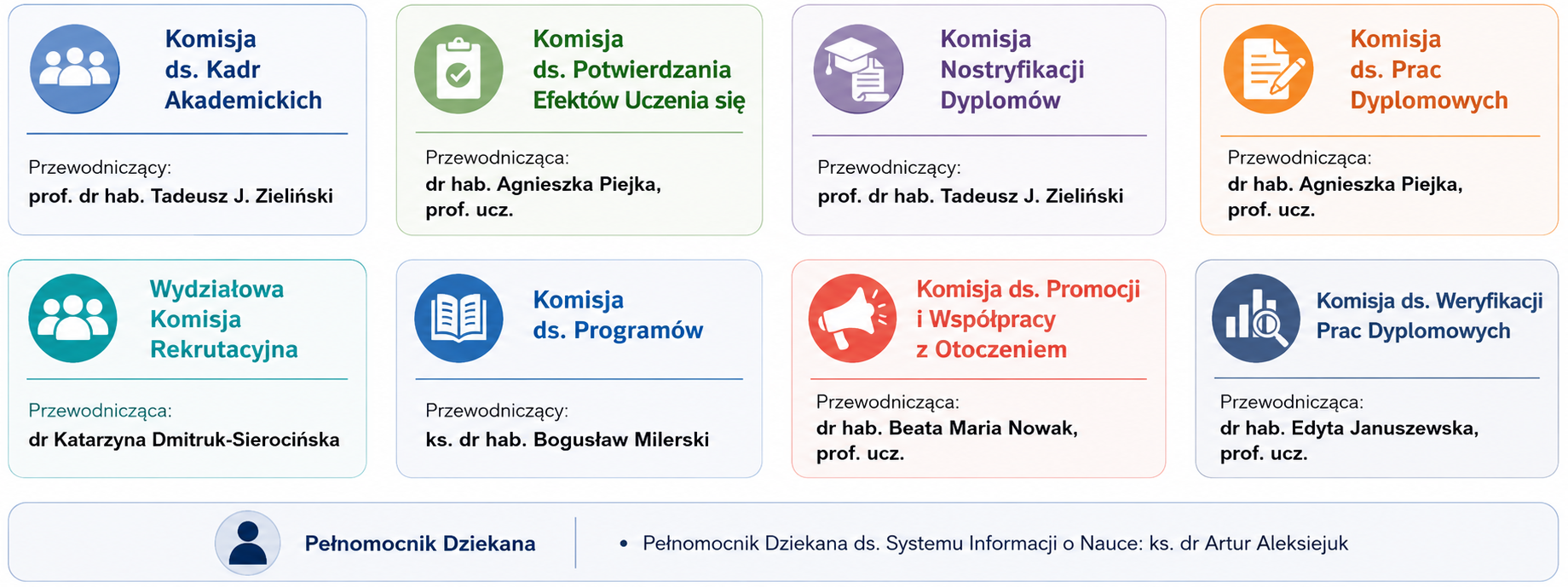 Komisja ds. Kadr Akademickich

Przewodniczący:
prof. dr hab. Tadeusz J. Zieliński

Komisja ds. Potwierdzania Efektów Uczenia się

Przewodnicząca:
dr hab. Agnieszka Piejka, prof. ucz.

Komisja Nostryfikacji Dyplomów

Przewodniczący:
prof. dr hab. Tadeusz J. Zieliński

Komisja ds. Prac Dyplomowych

Przewodnicząca:
dr hab. Agnieszka Piejka, prof. ucz.

Wydziałowa Komisja Rekrutacyjna

Przewodnicząca:
dr Katarzyna Dmitruk-Sierocińska

Komisja ds. Programów

Przewodniczący:
ks. dr hab. Bogusław Milerski

Komisja ds. Promocji i Współpracy z Otoczeniem

Przewodnicząca:
dr hab. Beata Maria Nowak, prof. ucz.

Komisja ds. Weryfikacji Prac Dyplomowych

Przewodnicząca:
dr hab. Edyta Januszewska, prof. ucz.

Pełnomocnik Dziekana

• Pełnomocnik Dziekana ds. Systemu Informacji o Nauce: ks. dr Artur Aleksiejuk